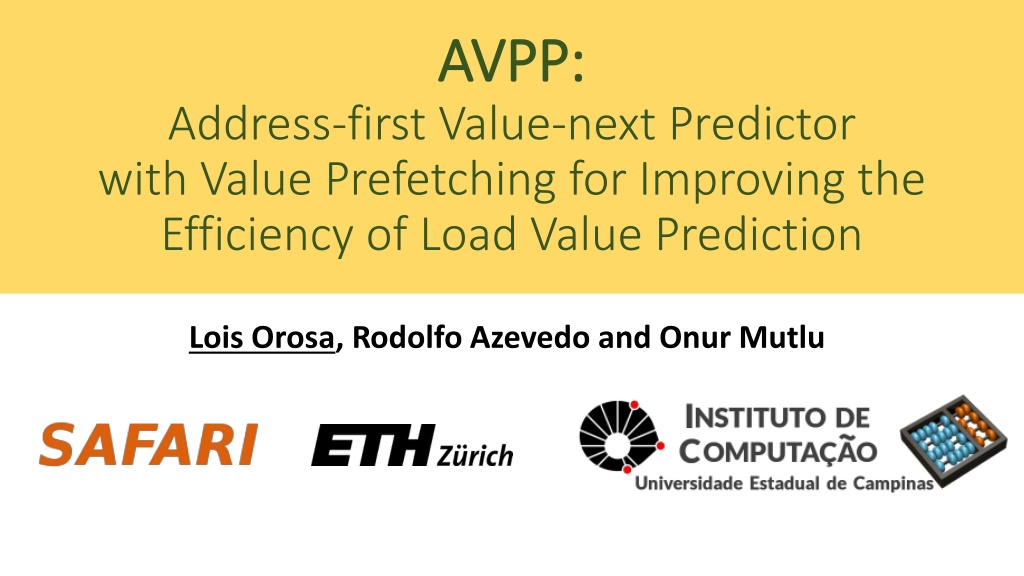 AVPP:
Address-first Value-next Predictor with Value Prefetching for Improving the Efficiency of Load Value Prediction

Lois Orosa, Rodolfo Azevedo and Onur Mutlu

SAFARI

ETH Zürich

INSTITUTO DE COMPUTAÇÃO
Universidade Estadual de Campinas